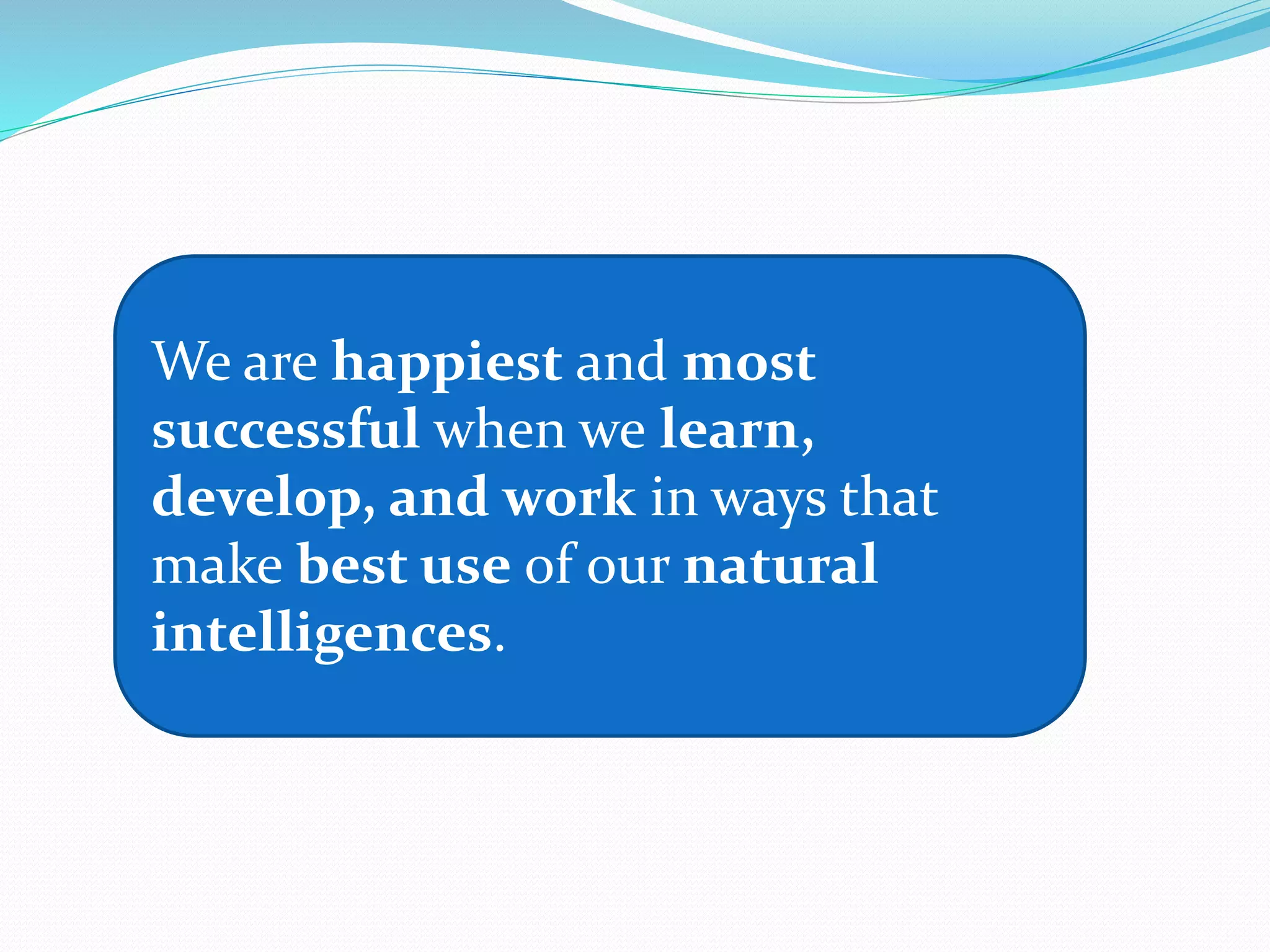 We are happiest and most successful when we learn, develop, and work in ways that make best use of our natural intelligences.